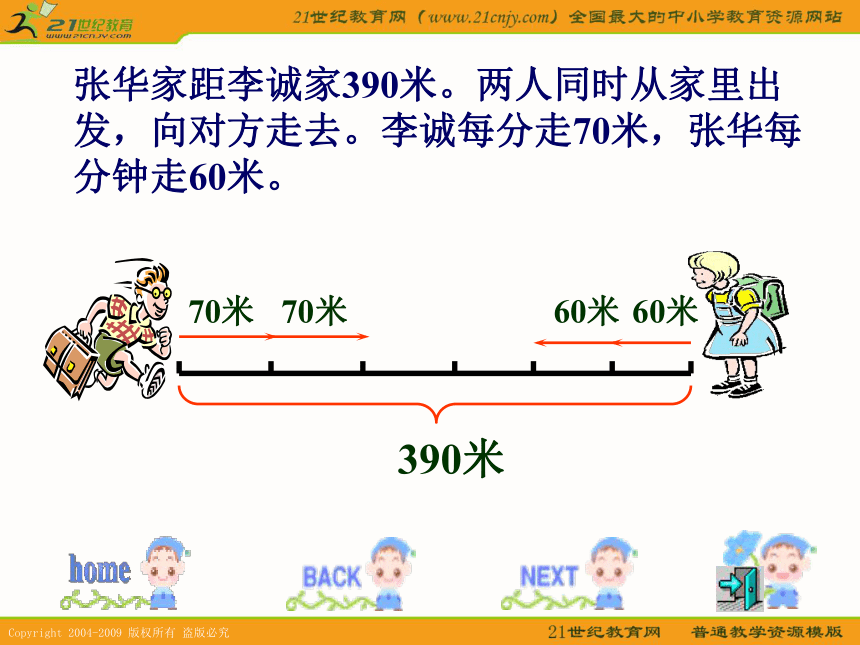 21世纪教育 www.21cnjy.com

21世纪教育网（www.21cnjy.com）全国最大的中小学教育资源网站

张华家距李诚家390米。两人同时从家里出发，向对方走去。李诚每分走70米，张华每分钟走60米。

70米 70米

60米 60米

390米

home

BACK

NEXT

Copyright 2004-2009 版权所有 盗版必究

21世纪教育网 普通教学资源模版